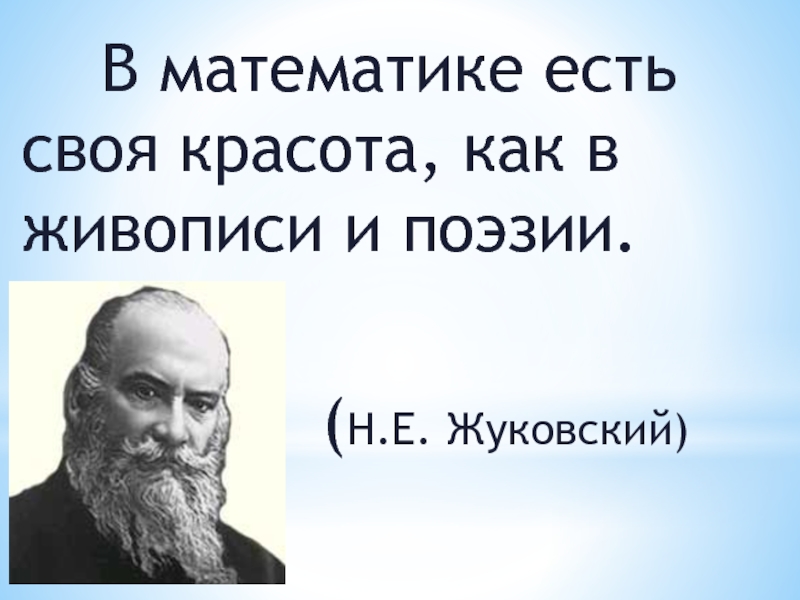 В математике есть своя красота, как в живописи и поэзии.

(Н.Е. Жуковский)